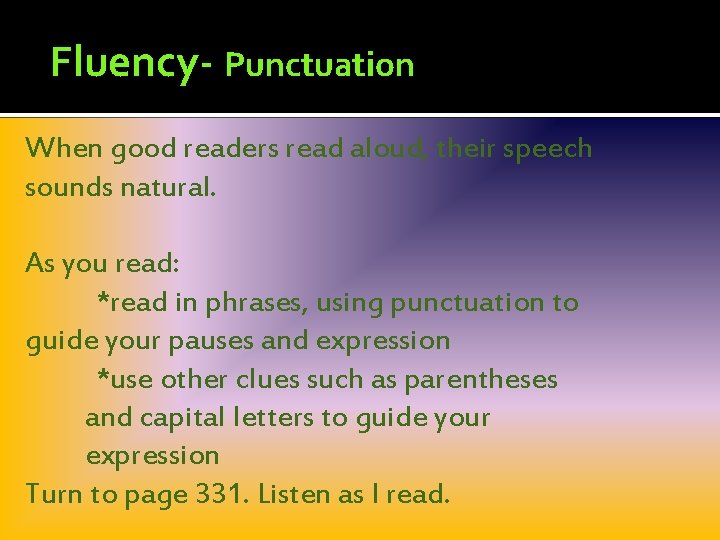 Fluency- Punctuation

When good readers read aloud, their speech sounds natural.

As you read:
*read in phrases, using punctuation to guide your pauses and expression
*use other clues such as parentheses and capital letters to guide your expression
Turn to page 331. Listen as I read.